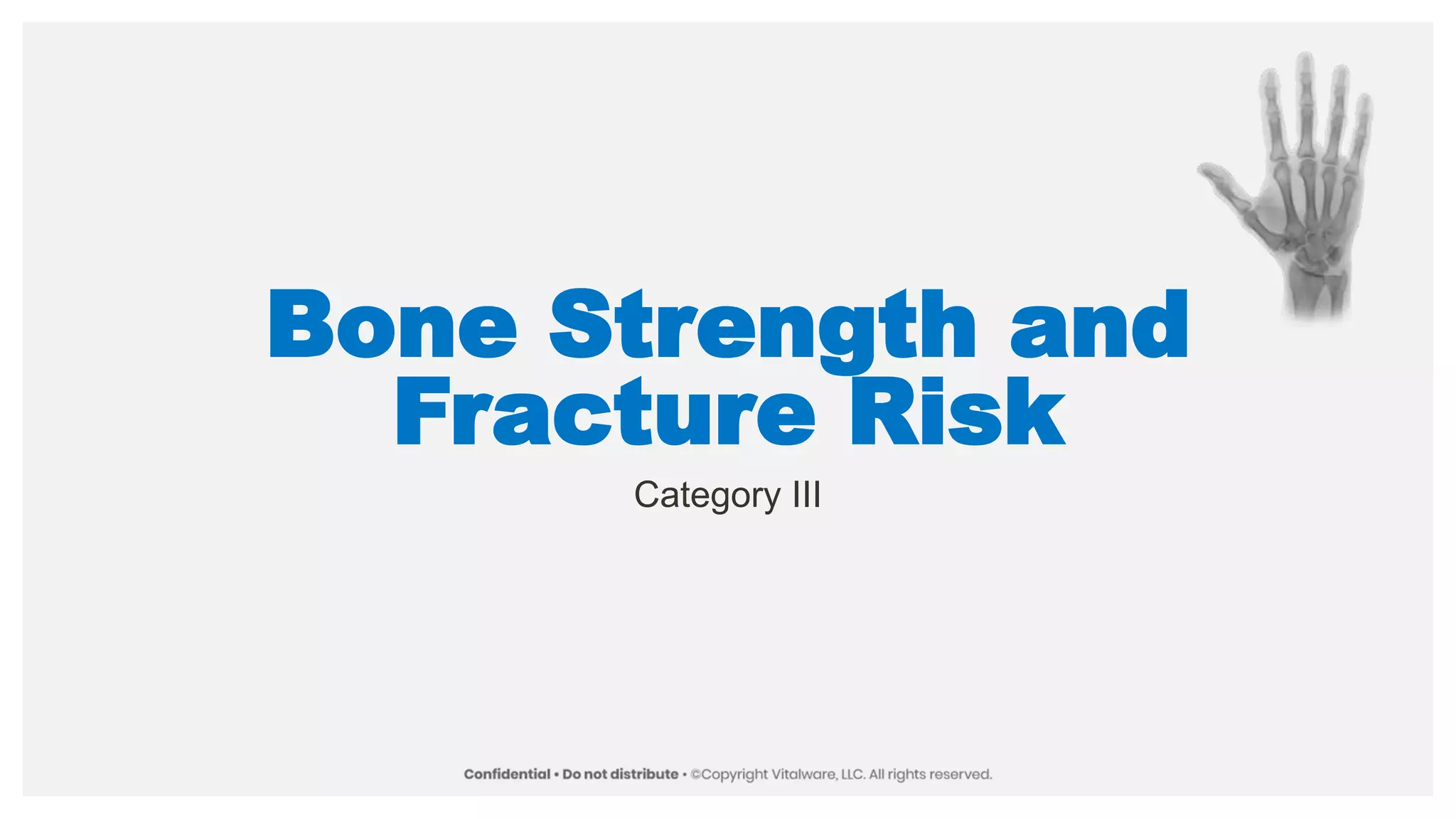 Bone Strength and Fracture Risk

Category III

Confidential • Do not distribute • ©Copyright Vitalware, LLC. All rights reserved.